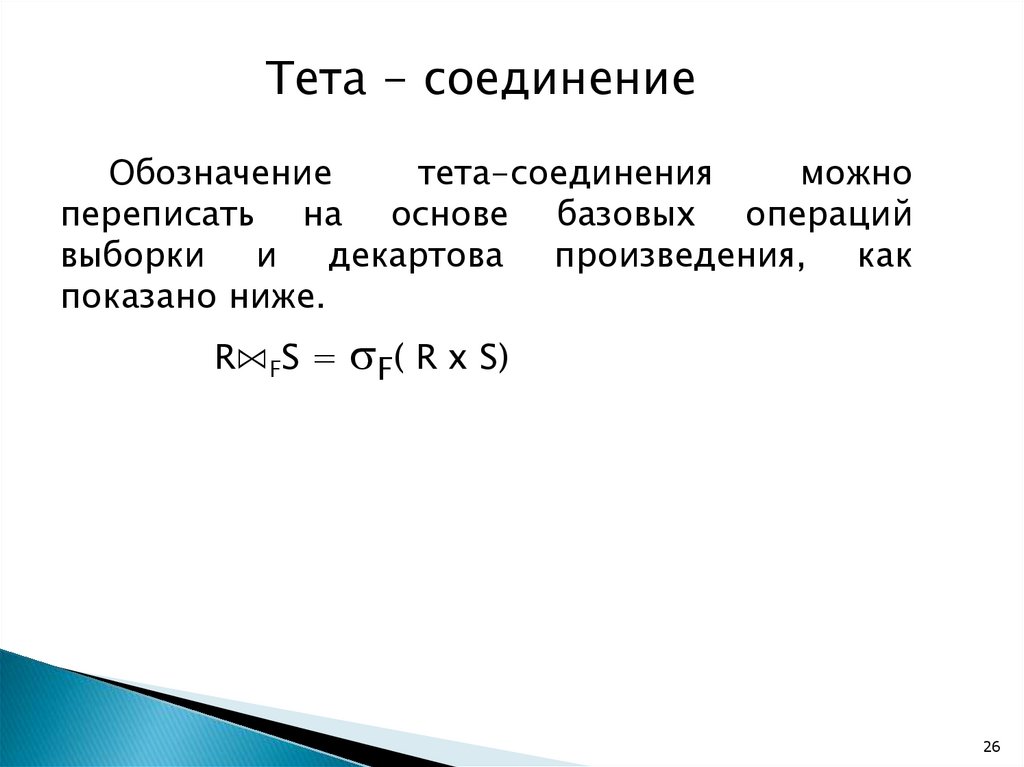 Тета – соединение

Обозначение тета-соединения можно переписать на основе базовых операций выборки и декартова произведения, как показано ниже.

$R \bowtie_F S = \sigma_F( R \times S)$

26